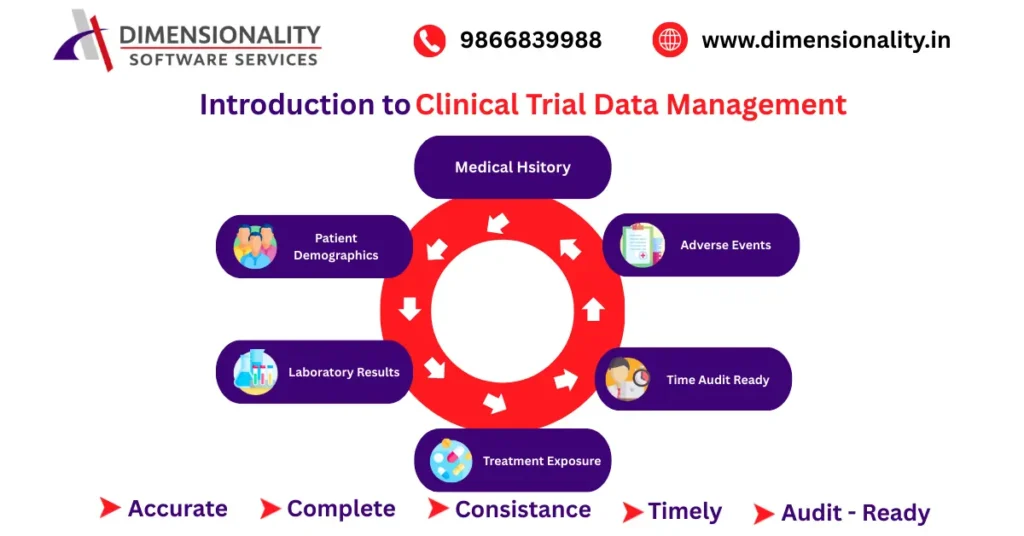 DIMENSIONALITY
SOFTWARE SERVICES

9866839988

www.dimensionality.in

Introduction to Clinical Trial Data Management

Medical Hsitory

Patient Demographics

Adverse Events

Laboratory Results

Time Audit Ready

Treatment Exposure

Accurate Complete Consistance Timely Audit - Ready